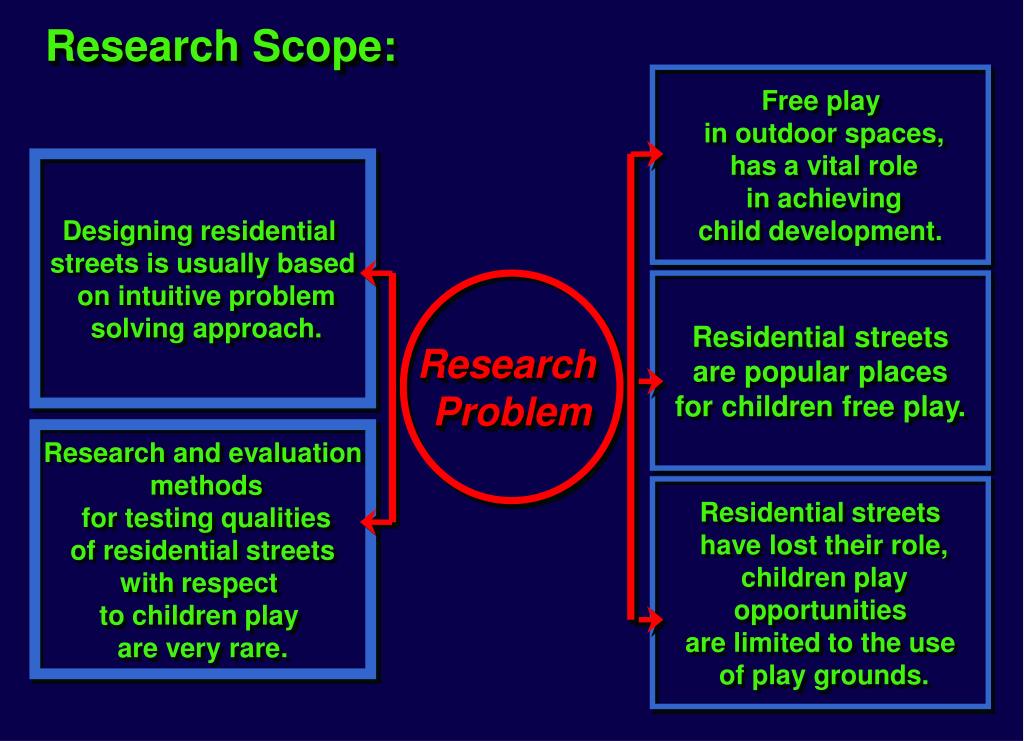 Research Scope:

Designing residential streets is usually based on intuitive problem solving approach.

Research and evaluation methods for testing qualities of residential streets with respect to children play are very rare.

Research Problem

Free play in outdoor spaces, has a vital role in achieving child development.

Residential streets are popular places for children free play.

Residential streets have lost their role, children play opportunities are limited to the use of play grounds.